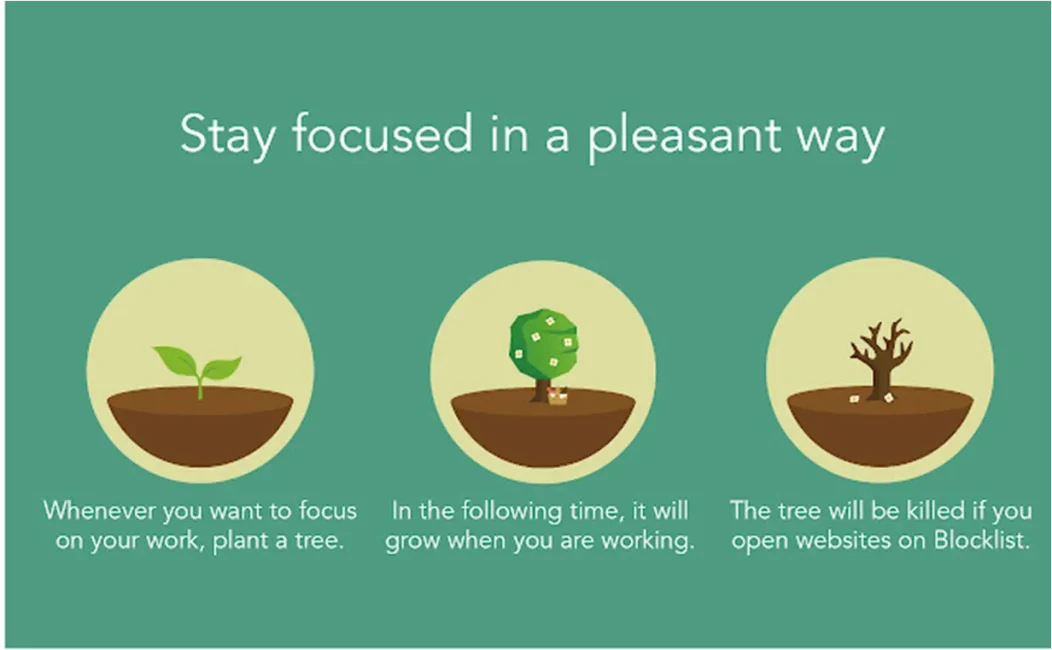 Stay focused in a pleasant way

Whenever you want to focus on your work, plant a tree.

In the following time, it will grow when you are working.

The tree will be killed if you open websites on Blocklist.